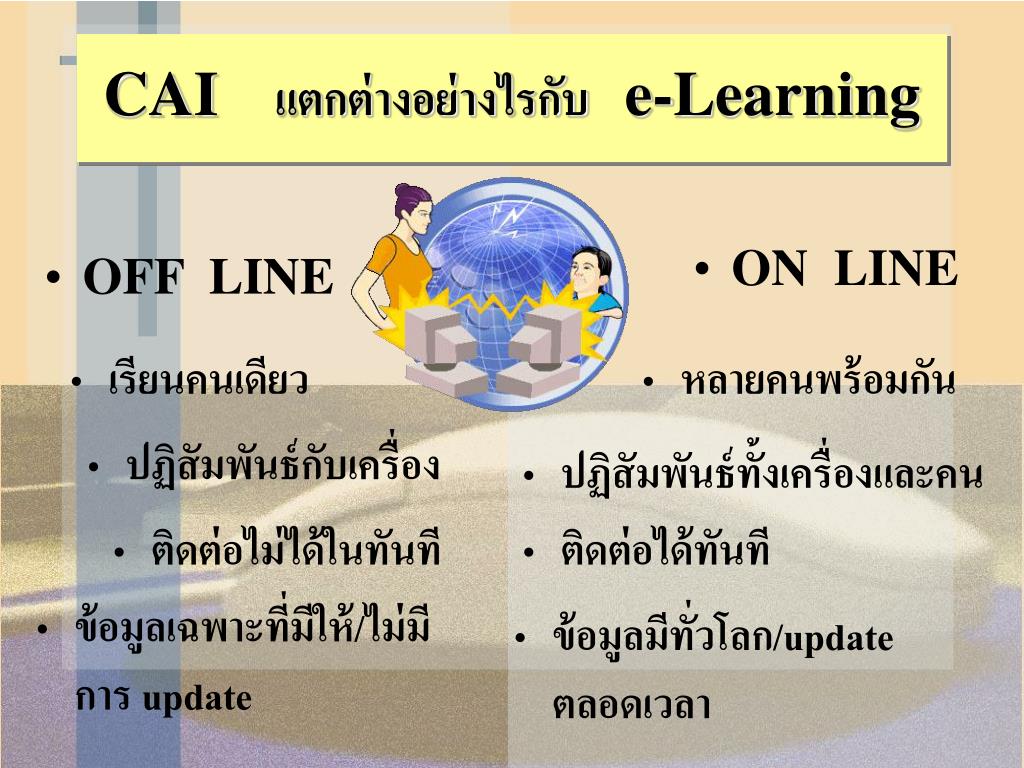 CAI แตกต่างอย่างไรกับ e-Learning

• OFF LINE

• เรียนคนเดียว

• ปฏิสัมพันธ์กับเครื่อง

• ติดต่อไม่ได้ในทันที

• ข้อมูลเฉพาะที่มีให้/ไม่มีการ update

• ON LINE

• หลายคนพร้อมกัน

• ปฏิสัมพันธ์ทั้งเครื่องและคน

• ติดต่อได้ทันที

• ข้อมูลมีทั่วโลก/update ตลอดเวลา